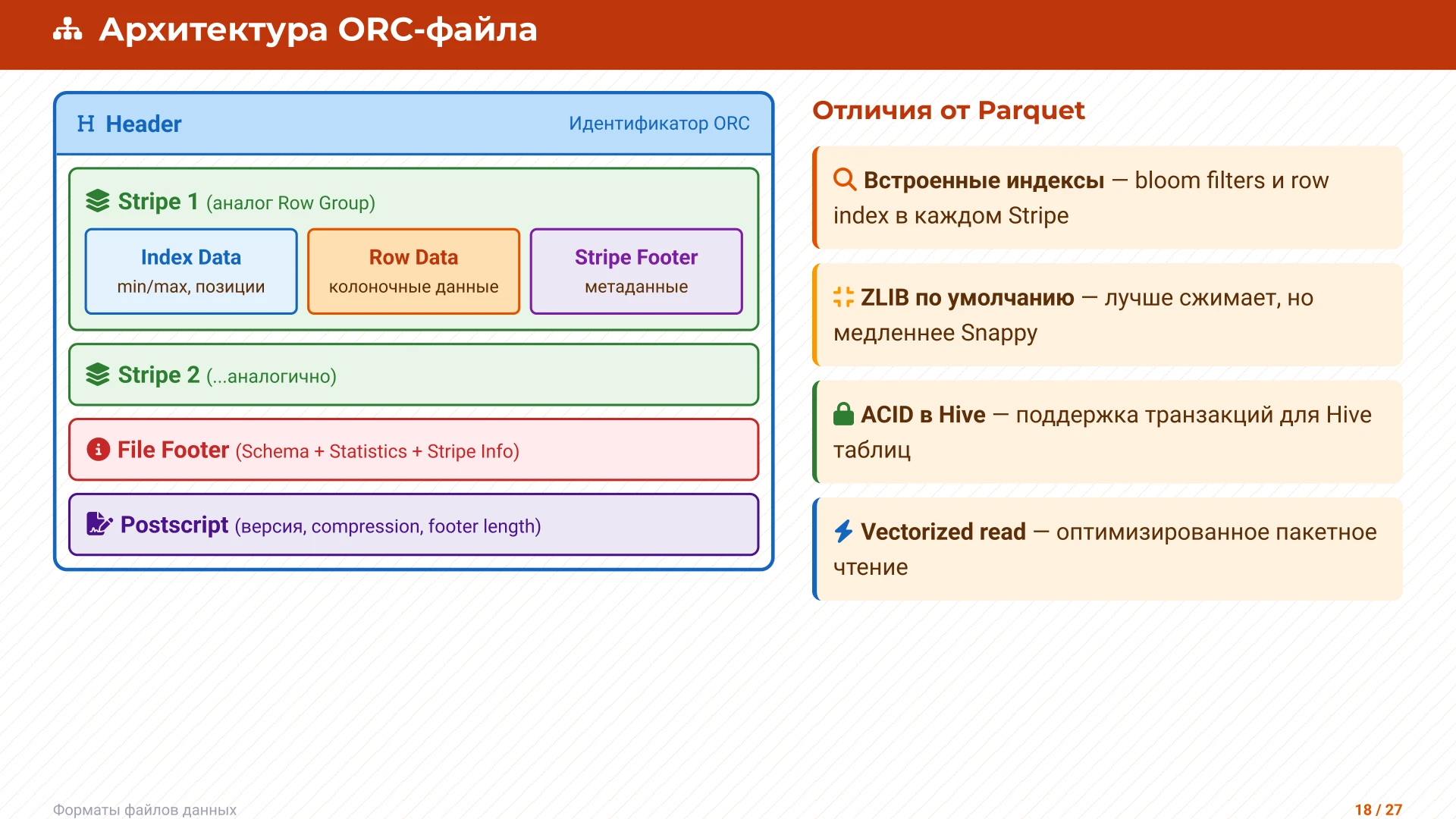 Архитектура ORC-файла

H Header

Идентификатор ORC

Stripe 1 (аналог Row Group)

Index Data
min/max, позиции

Row Data
колоночные данные

Stripe Footer
метаданные

Stripe 2 (...аналогично)

File Footer (Schema + Statistics + Stripe Info)

Postscript (версия, compression, footer length)

Отличия от Parquet

Встроенные индексы — bloom filters и row index в каждом Stripe

ZLIB по умолчанию — лучше сжимает, но медленнее Snappy

ACID в Hive — поддержка транзакций для Hive таблиц

Vectorized read — оптимизированное пакетное чтение

Форматы файлов данных

18 / 27